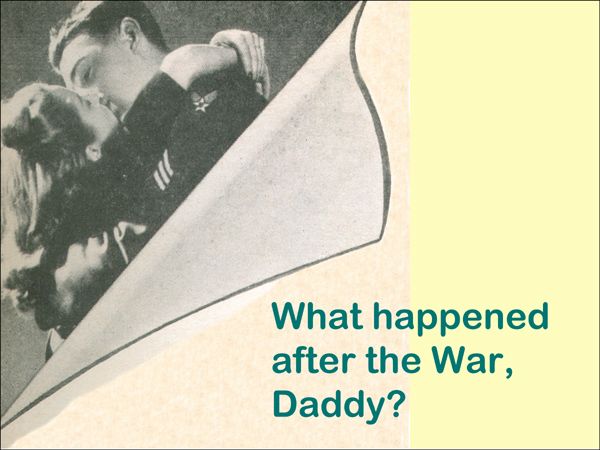 What happened after the War, Daddy?